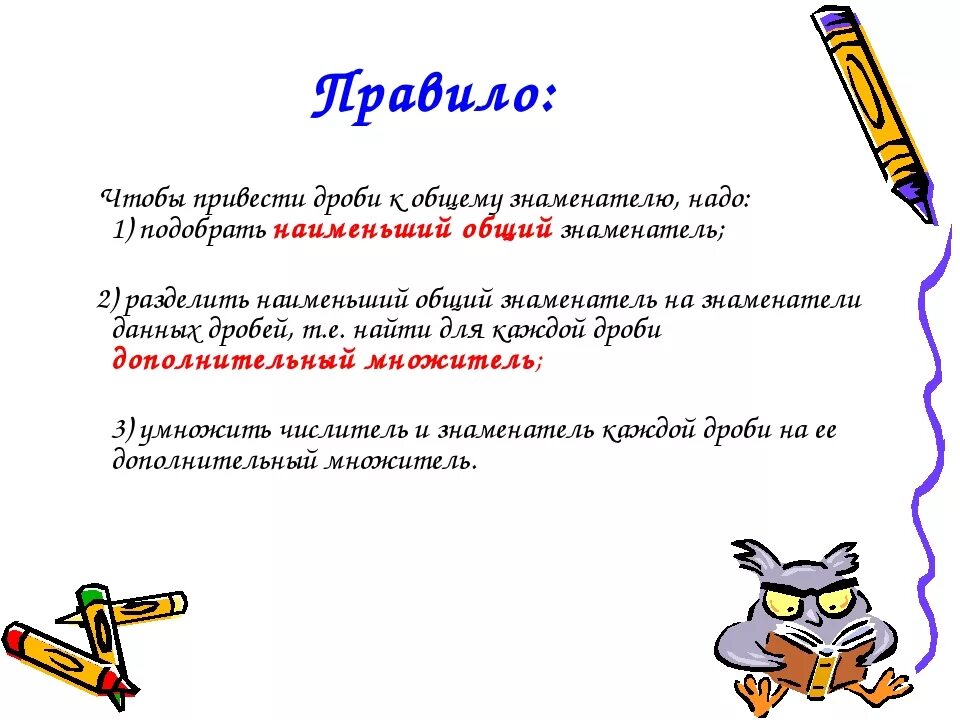 Правило:

Чтобы привести дроби к общему знаменателю, надо:
1) подобрать наименьший общий знаменатель;

2) разделить наименьший общий знаменатель на знаменатели данных дробей, т.е. найти для каждой дроби дополнительный множитель;

3) умножить числитель и знаменатель каждой дроби на ее дополнительный множитель.